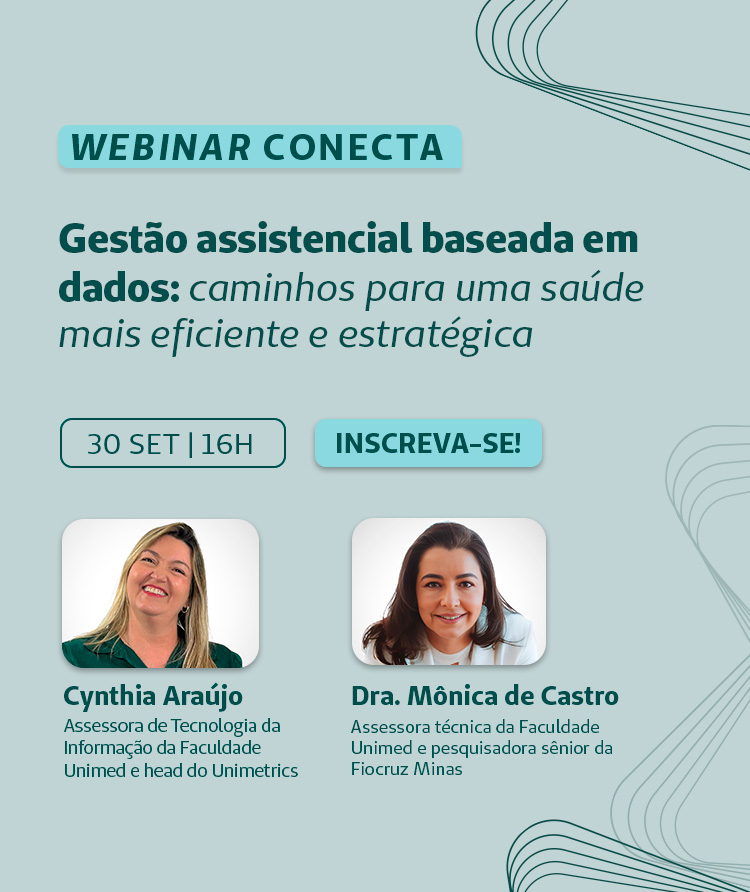 WEBINAR CONECTA

Gestão assistencial baseada em dados: caminhos para uma saúde mais eficiente e estratégica

30 SET | 16H

INSCREVA-SE!

Cynthia Araújo
Assessora de Tecnologia da Informação da Faculdade Unimed e head do Unimetrics

Dra. Mônica de Castro
Assessora técnica da Faculdade Unimed e pesquisadora sênior da Fiocruz Minas